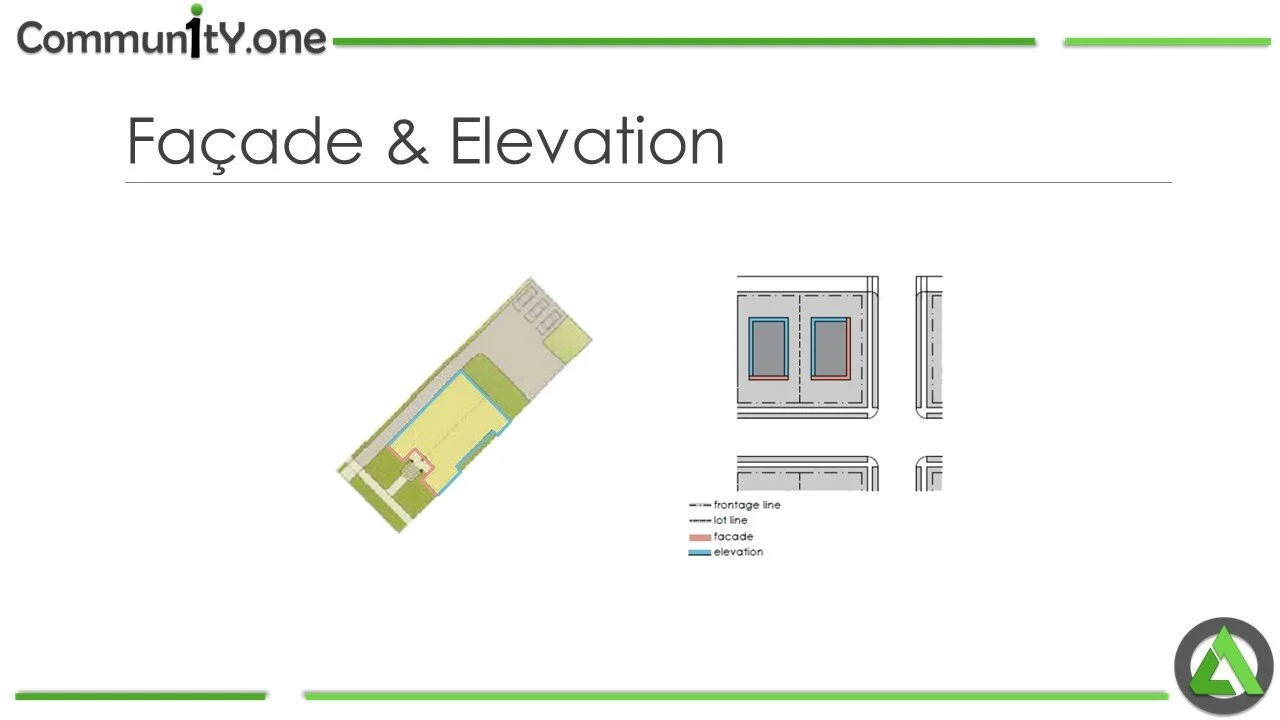 Commun1tY.one

Façade & Elevation

frontage line
lot line
facade
elevation